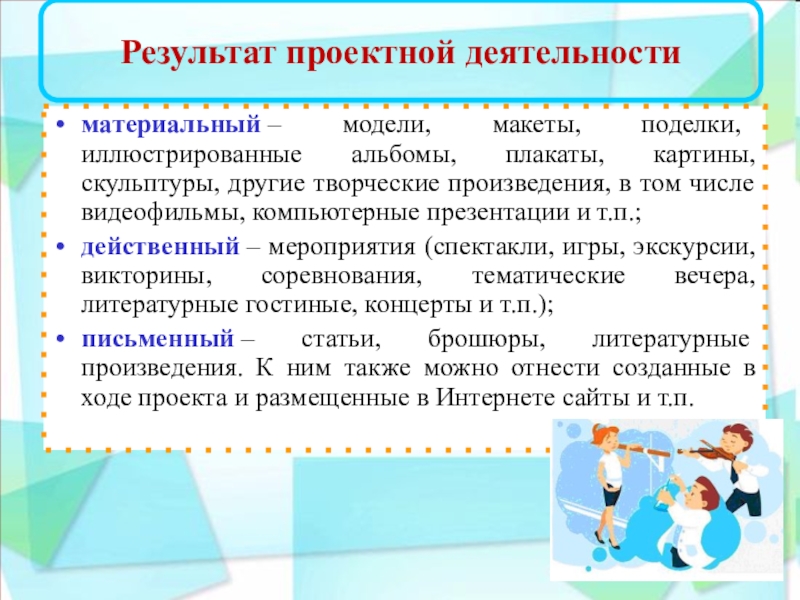 Результат проектной деятельности

• материальный – модели, макеты, поделки, иллюстрированные альбомы, плакаты, картины, скульптуры, другие творческие произведения, в том числе видеофильмы, компьютерные презентации и т.п.;
• действенный – мероприятия (спектакли, игры, экскурсии, викторины, соревнования, тематические вечера, литературные гостиные, концерты и т.п.);
• письменный – статьи, брошюры, литературные произведения. К ним также можно отнести созданные в ходе проекта и размещенные в Интернете сайты и т.п.